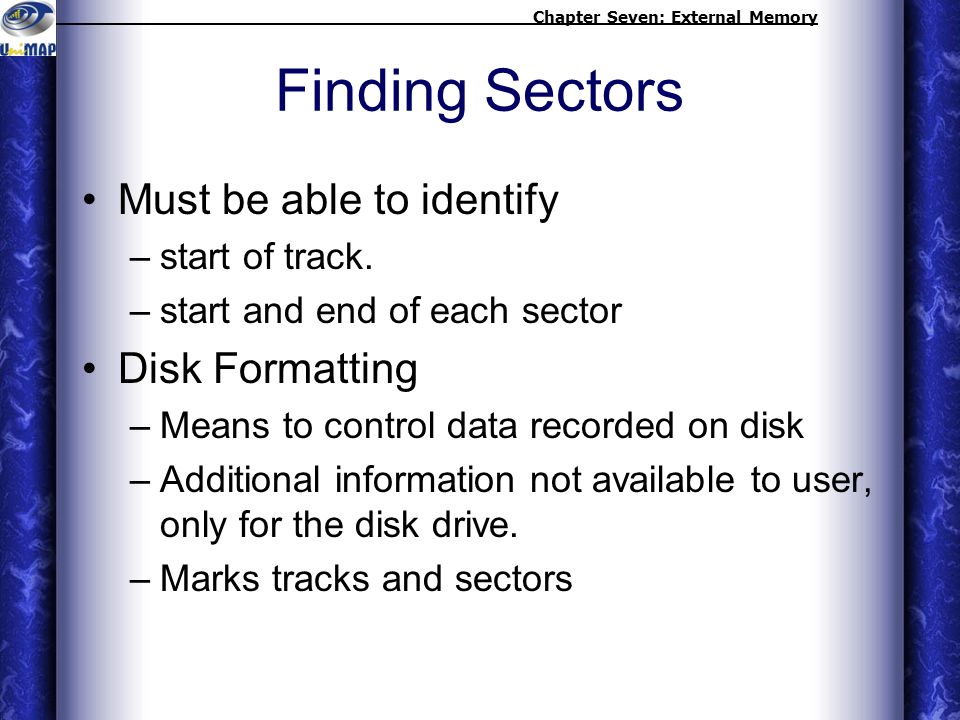 UniMAP

Chapter Seven: External Memory

Finding Sectors

• Must be able to identify
– start of track.
– start and end of each sector
• Disk Formatting
– Means to control data recorded on disk
– Additional information not available to user, only for the disk drive.
– Marks tracks and sectors